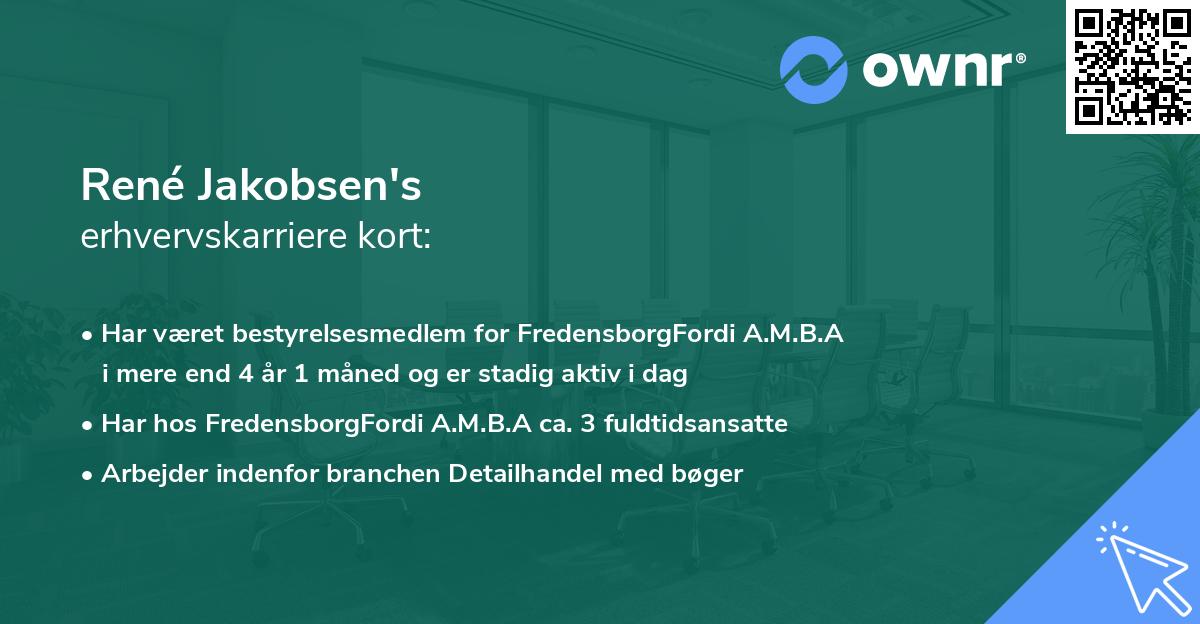 ownr®

René Jakobsen's
erhvervskarriere kort:

• Har været bestyrelsesmedlem for FredensborgFordi A.M.B.A i mere end 4 år 1 måned og er stadig aktiv i dag
• Har hos FredensborgFordi A.M.B.A ca. 3 fuldtidsansatte
• Arbejder indenfor branchen Detailhandel med bøger